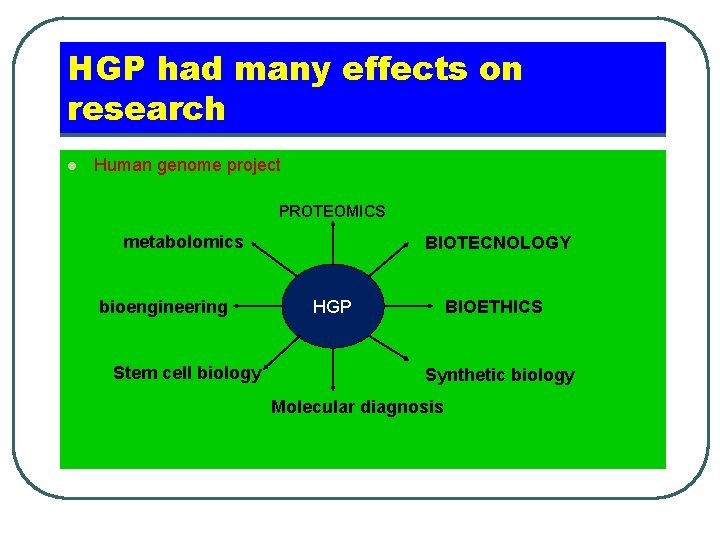 HGP had many effects on research

Human genome project

PROTEOMICS

metabolomics

BIOTECNOLOGY

bioengineering

HGP

BIOETHICS

Stem cell biology

Synthetic biology

Molecular diagnosis